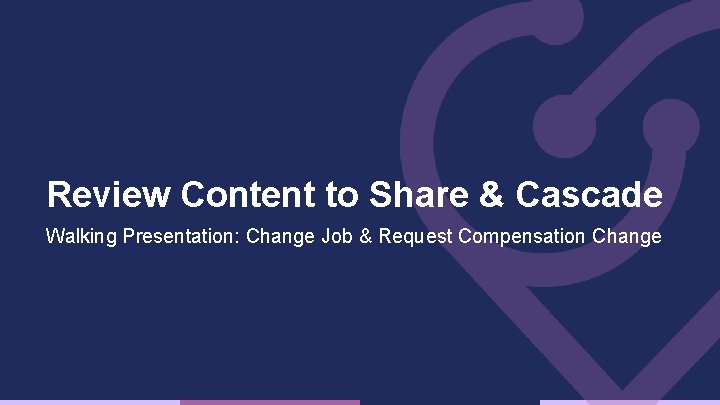 Review Content to Share & Cascade

Walking Presentation: Change Job & Request Compensation Change